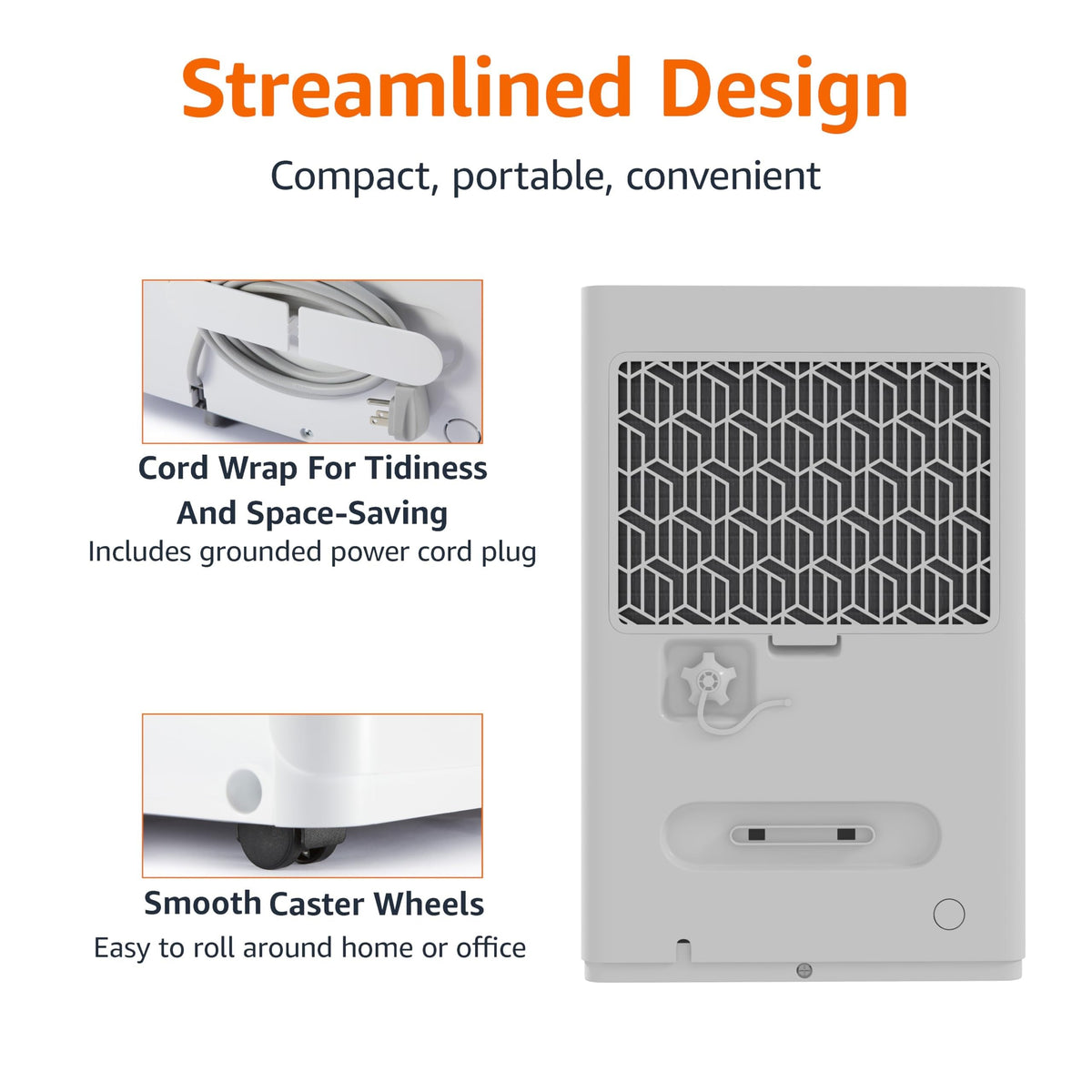 Streamlined Design

Compact, portable, convenient

Cord Wrap For Tidiness And Space-Saving

Includes grounded power cord plug

Smooth Caster Wheels

Easy to roll around home or office